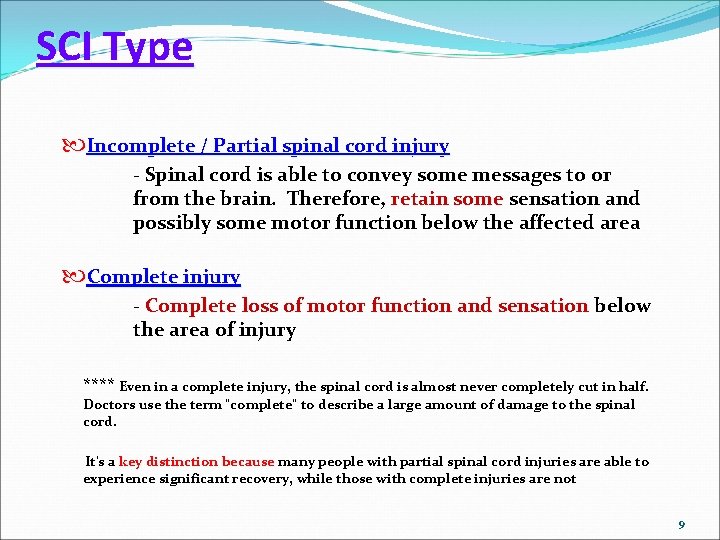 SCI Type

Incomplete / Partial spinal cord injury

- Spinal cord is able to convey some messages to or from the brain. Therefore, retain some sensation and possibly some motor function below the affected area

Complete injury

- Complete loss of motor function and sensation below the area of injury

**** Even in a complete injury, the spinal cord is almost never completely cut in half. Doctors use the term "complete" to describe a large amount of damage to the spinal cord.

It's a key distinction because many people with partial spinal cord injuries are able to experience significant recovery, while those with complete injuries are not

9